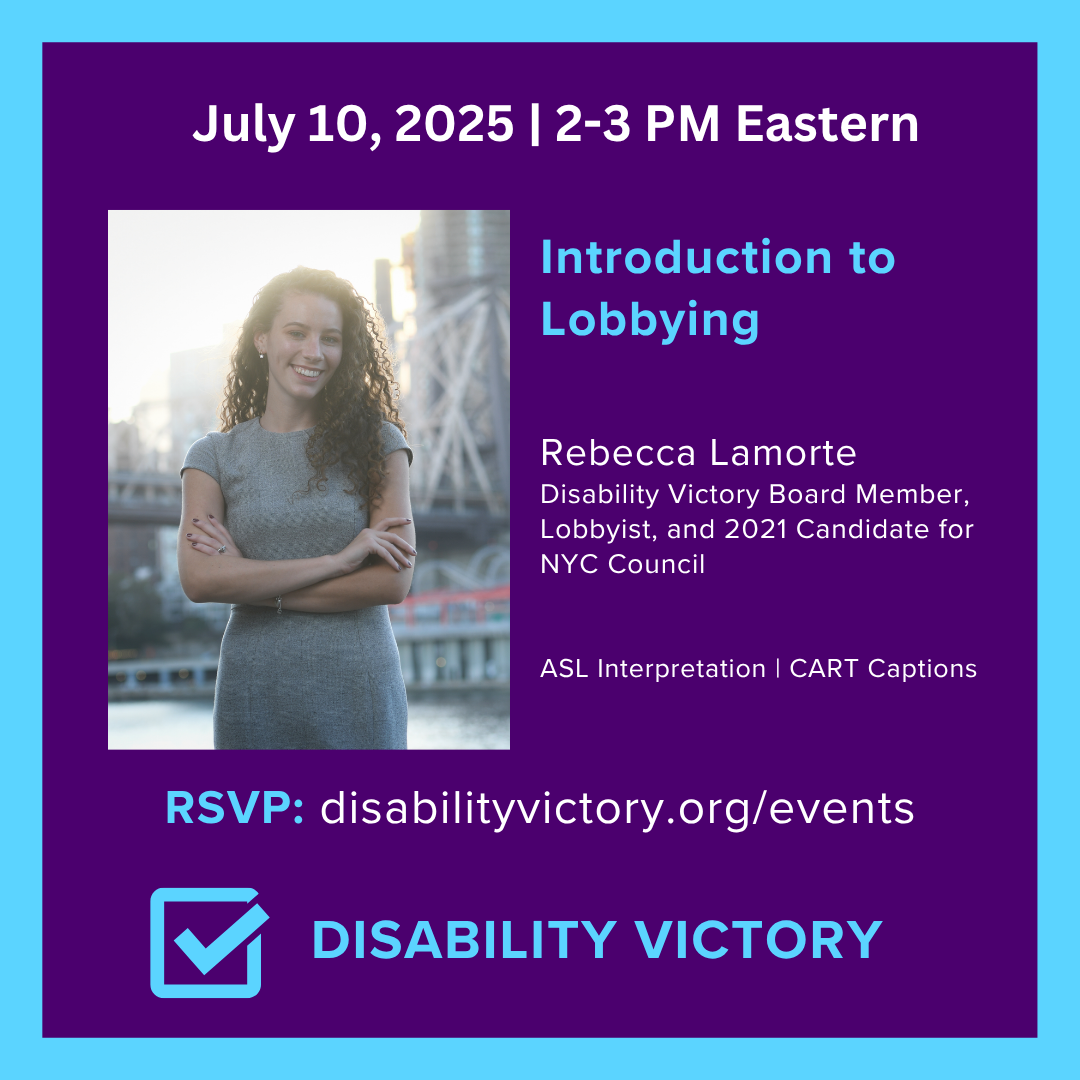 July 10, 2025 | 2-3 PM Eastern

Introduction to Lobbying

Rebecca Lamorte
Disability Victory Board Member, Lobbyist, and 2021 Candidate for NYC Council

ASL Interpretation | CART Captions

RSVP: disabilityvictory.org/events

DISABILITY VICTORY